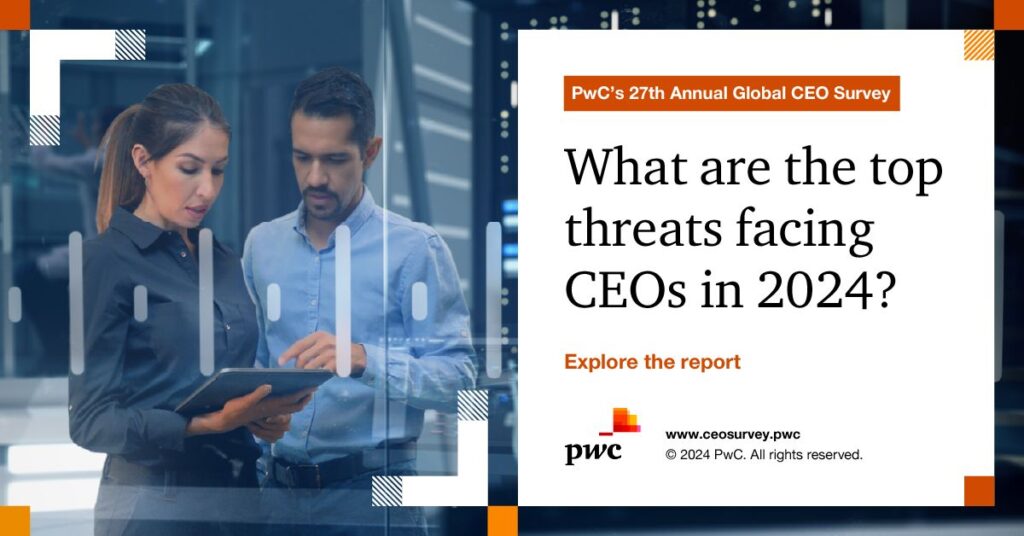 PwC's 27th Annual Global CEO Survey

What are the top threats facing CEOs in 2024?

Explore the report

pwc

www.ceosurvey.pwc
© 2024 PwC. All rights reserved.